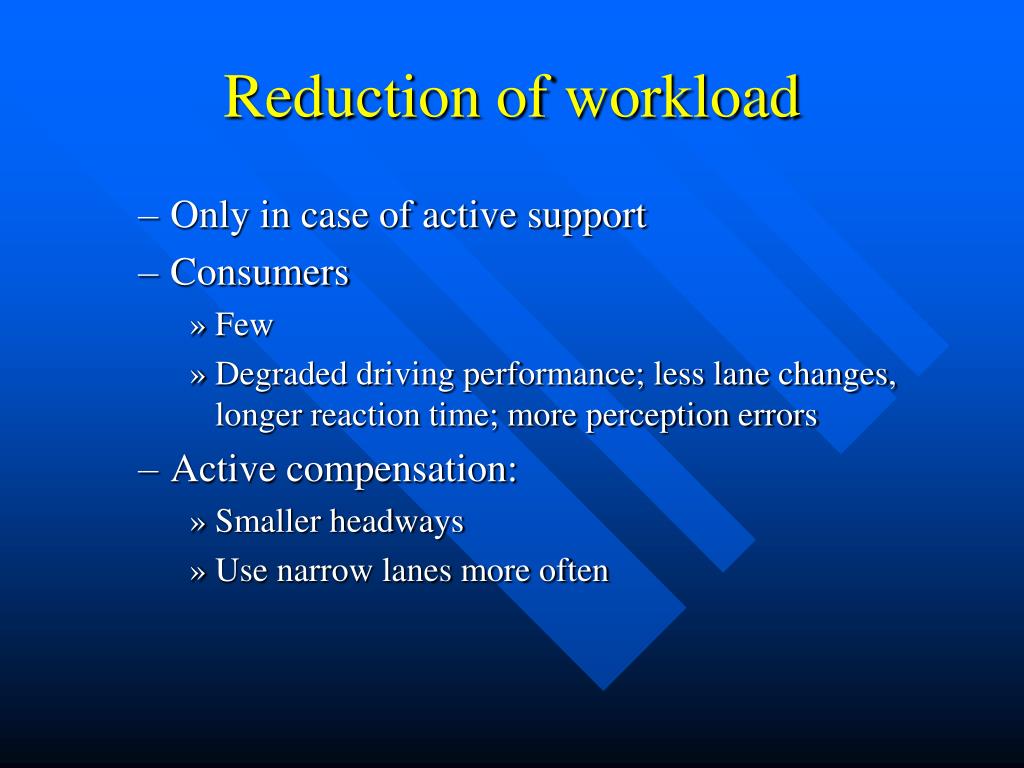 Reduction of workload

– Only in case of active support
– Consumers
» Few
» Degraded driving performance; less lane changes, longer reaction time; more perception errors
– Active compensation:
» Smaller headways
» Use narrow lanes more often